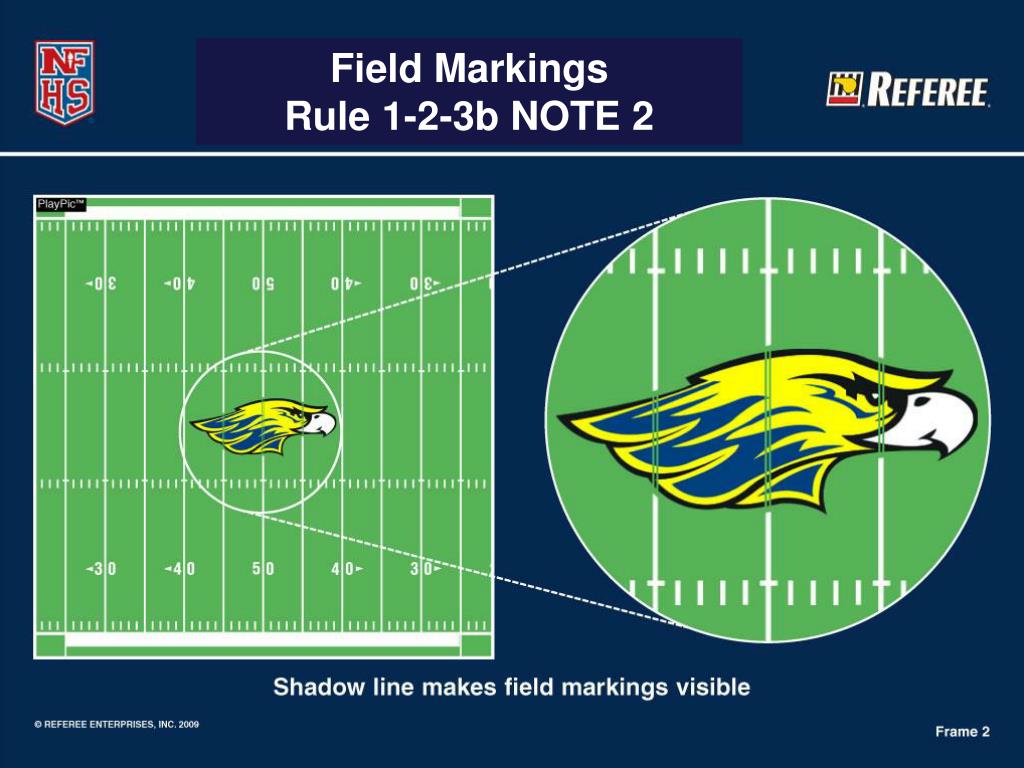 NF
HS

Field Markings
Rule 1-2-3b NOTE 2

REFEREE

PlayPic™

30 40 50 40 30

30 40 50 40 30

Shadow line makes field markings visible

© REFEREE ENTERPRISES, INC. 2009

Frame 2